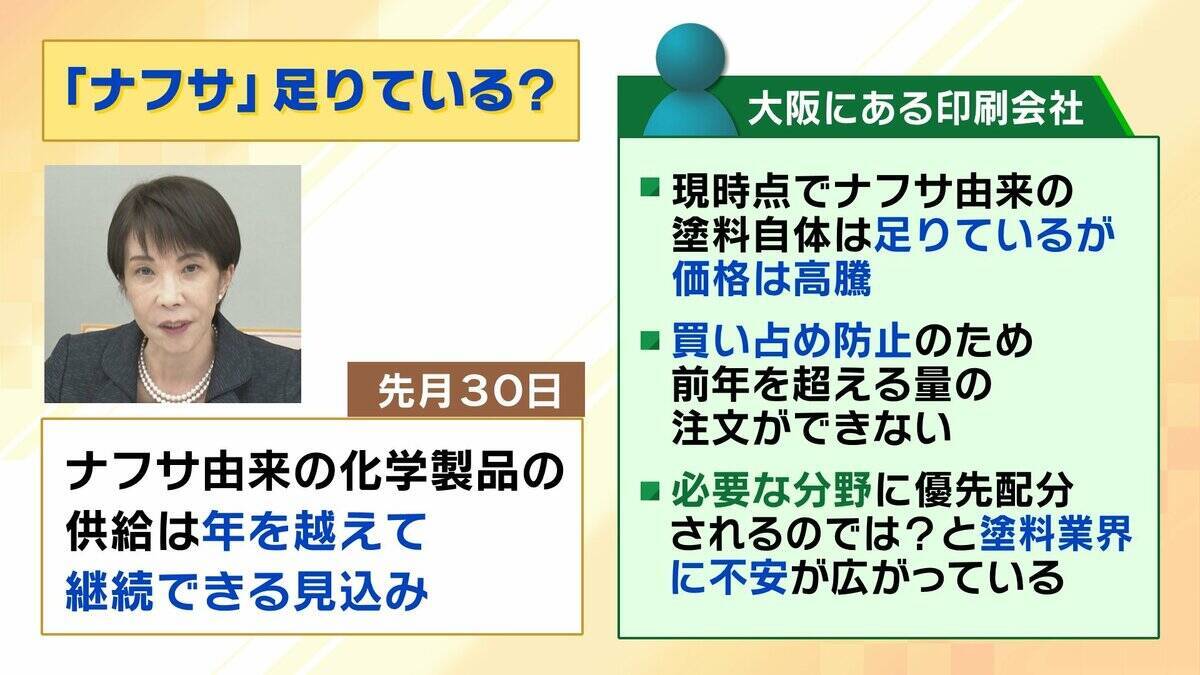 「ナフサ」足りている?

先月30日

ナフサ由来の化学製品の供給は年を越えて継続できる見込み

大阪にある印刷会社

■ 現時点でナフサ由来の塗料自体は足りているが価格は高騰

■ 買い占め防止のため前年を超える量の注文ができない

■ 必要な分野に優先配分されるのでは?と塗料業界に不安が広がっている